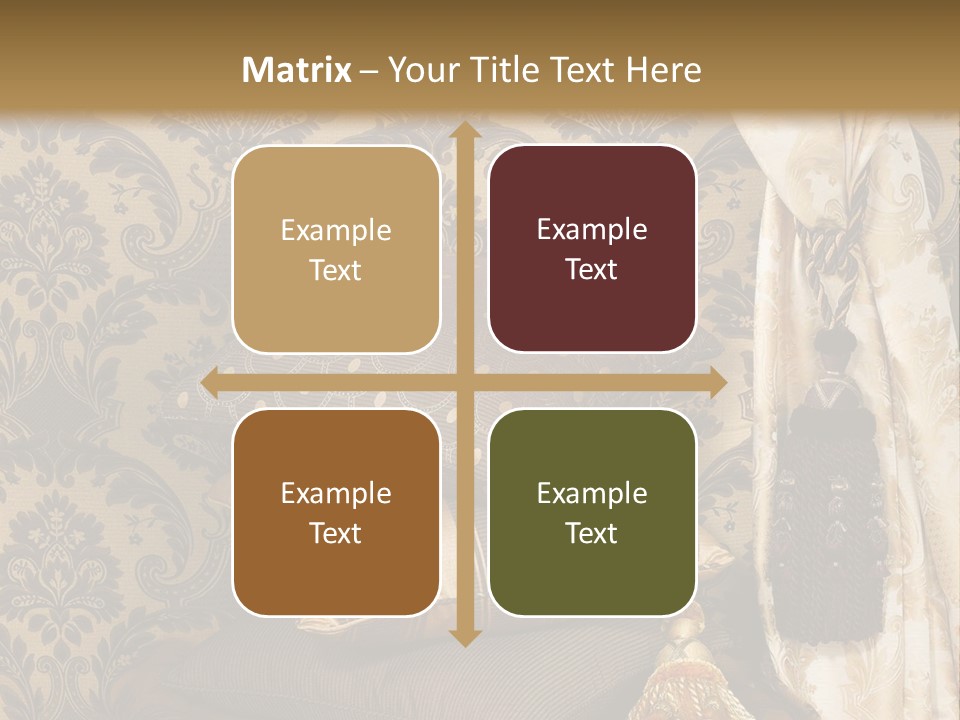 Matrix – Your Title Text Here

Example Text

Example Text

Example Text

Example Text